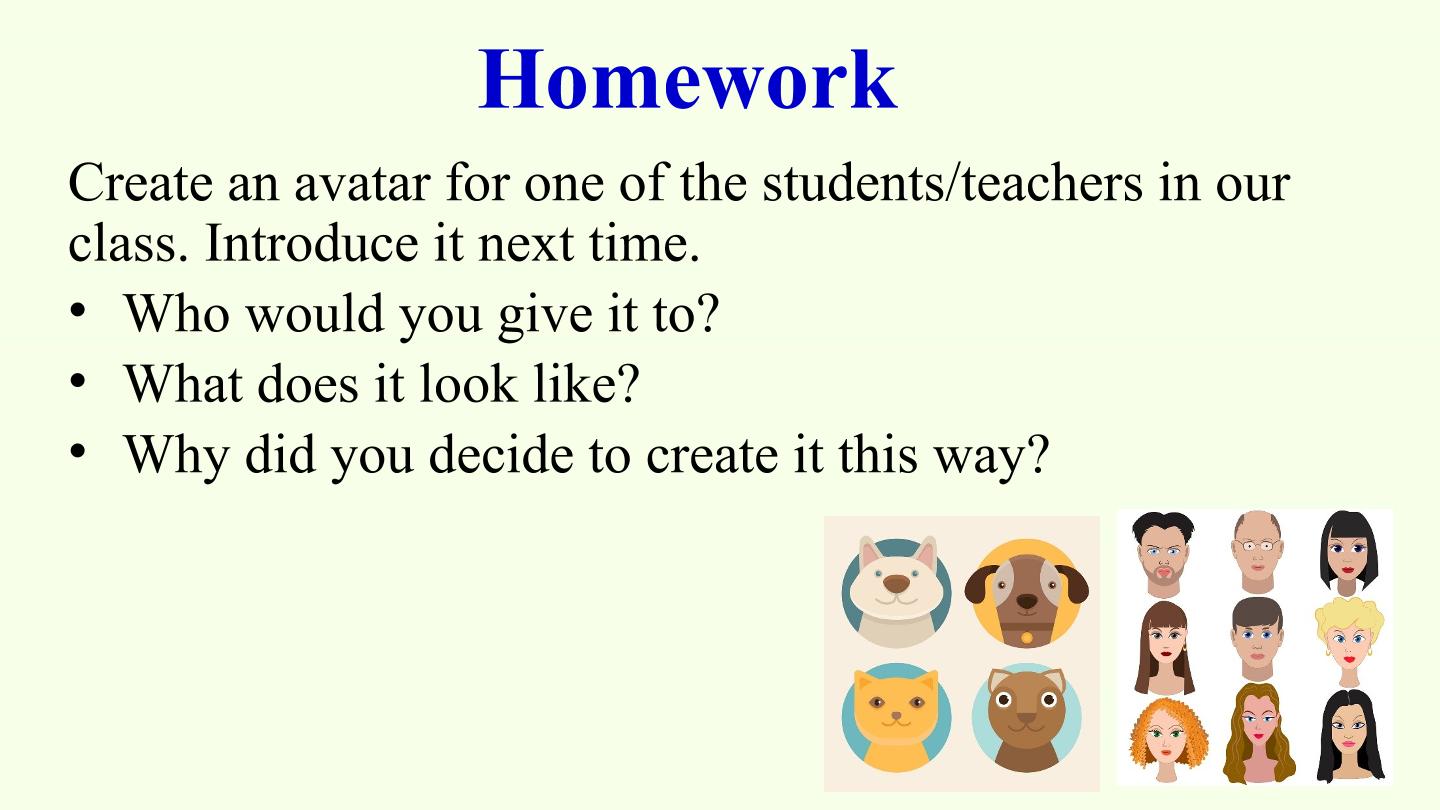 Homework

Create an avatar for one of the students/teachers in our class. Introduce it next time.

• Who would you give it to?
• What does it look like?
• Why did you decide to create it this way?